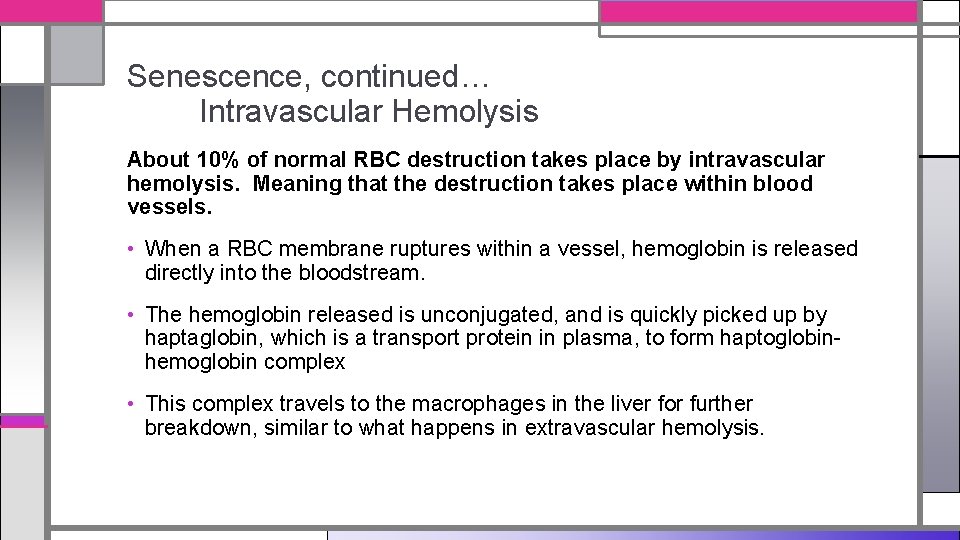 Senescence, continued…
Intravascular Hemolysis

About 10% of normal RBC destruction takes place by intravascular hemolysis. Meaning that the destruction takes place within blood vessels.

• When a RBC membrane ruptures within a vessel, hemoglobin is released directly into the bloodstream.

• The hemoglobin released is unconjugated, and is quickly picked up by haptaglobin, which is a transport protein in plasma, to form haptoglobin-hemoglobin complex

• This complex travels to the macrophages in the liver for further breakdown, similar to what happens in extravascular hemolysis.